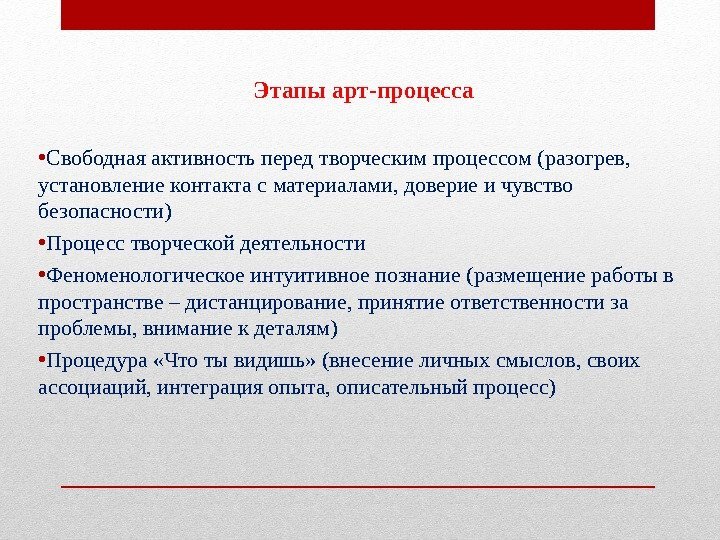 Этапы арт-процесса

•Свободная активность перед творческим процессом (разогрев, установление контакта с материалами, доверие и чувство безопасности)

•Процесс творческой деятельности

•Феноменологическое интуитивное познание (размещение работы в пространстве – дистанцирование, принятие ответственности за проблемы, внимание к деталям)

•Процедура «Что ты видишь» (внесение личных смыслов, своих ассоциаций, интеграция опыта, описательный процесс)